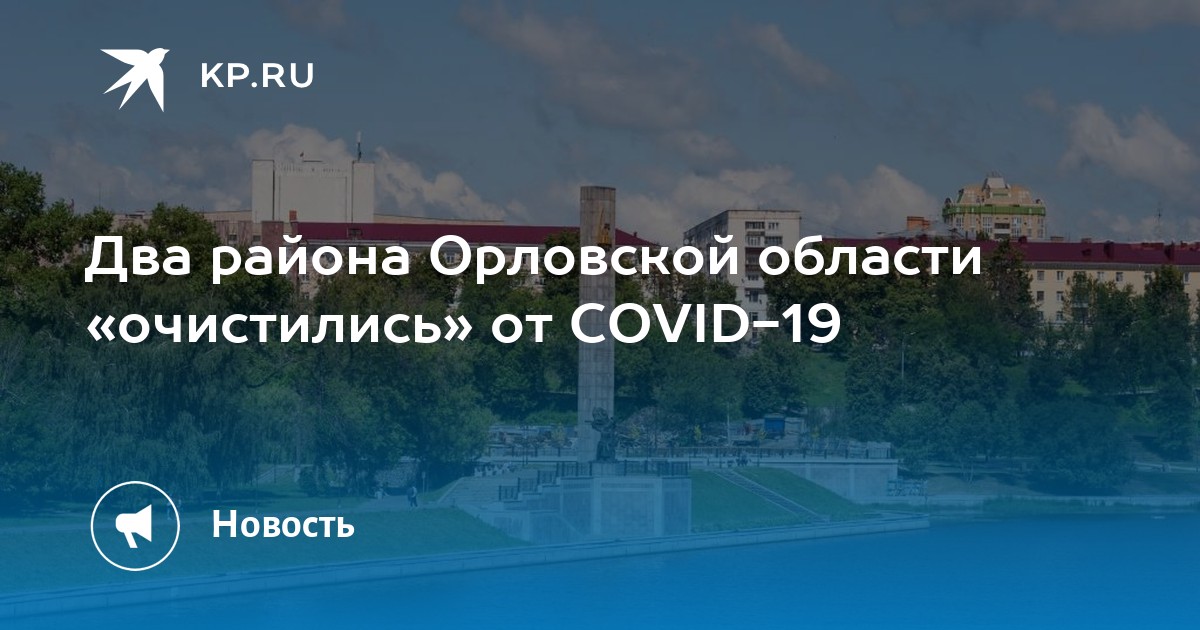 KP.RU

Два района Орловской области «очистились» от COVID-19

Новость